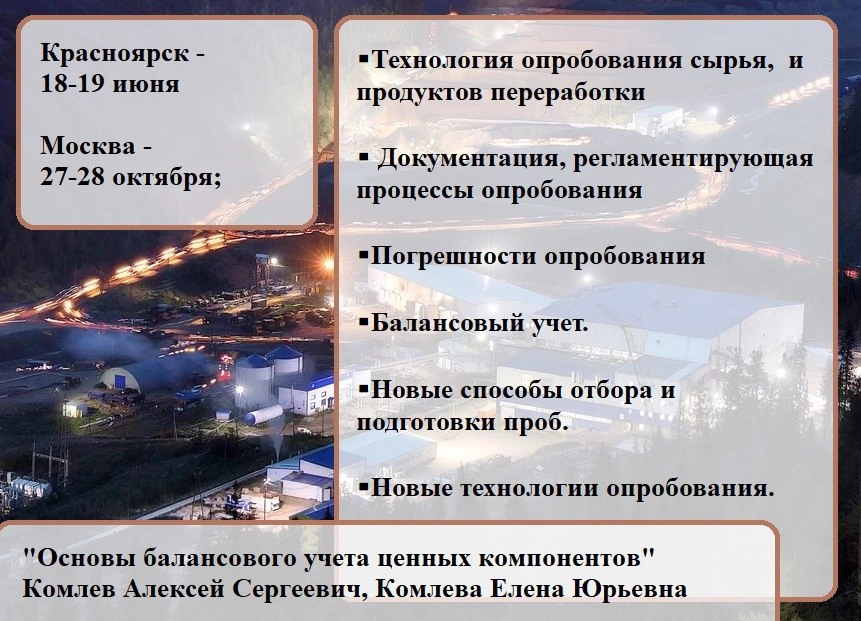 Красноярск - 18-19 июня

Москва - 27-28 октября;

▪Технология опробования сырья, и продуктов переработки

▪ Документация, регламентирующая процессы опробования

▪Погрешности опробования

▪Балансовый учет.

▪Новые способы отбора и подготовки проб.

▪Новые технологии опробования.

"Основы балансового учета ценных компонентов"
Комлев Алексей Сергеевич, Комлева Елена Юрьевна